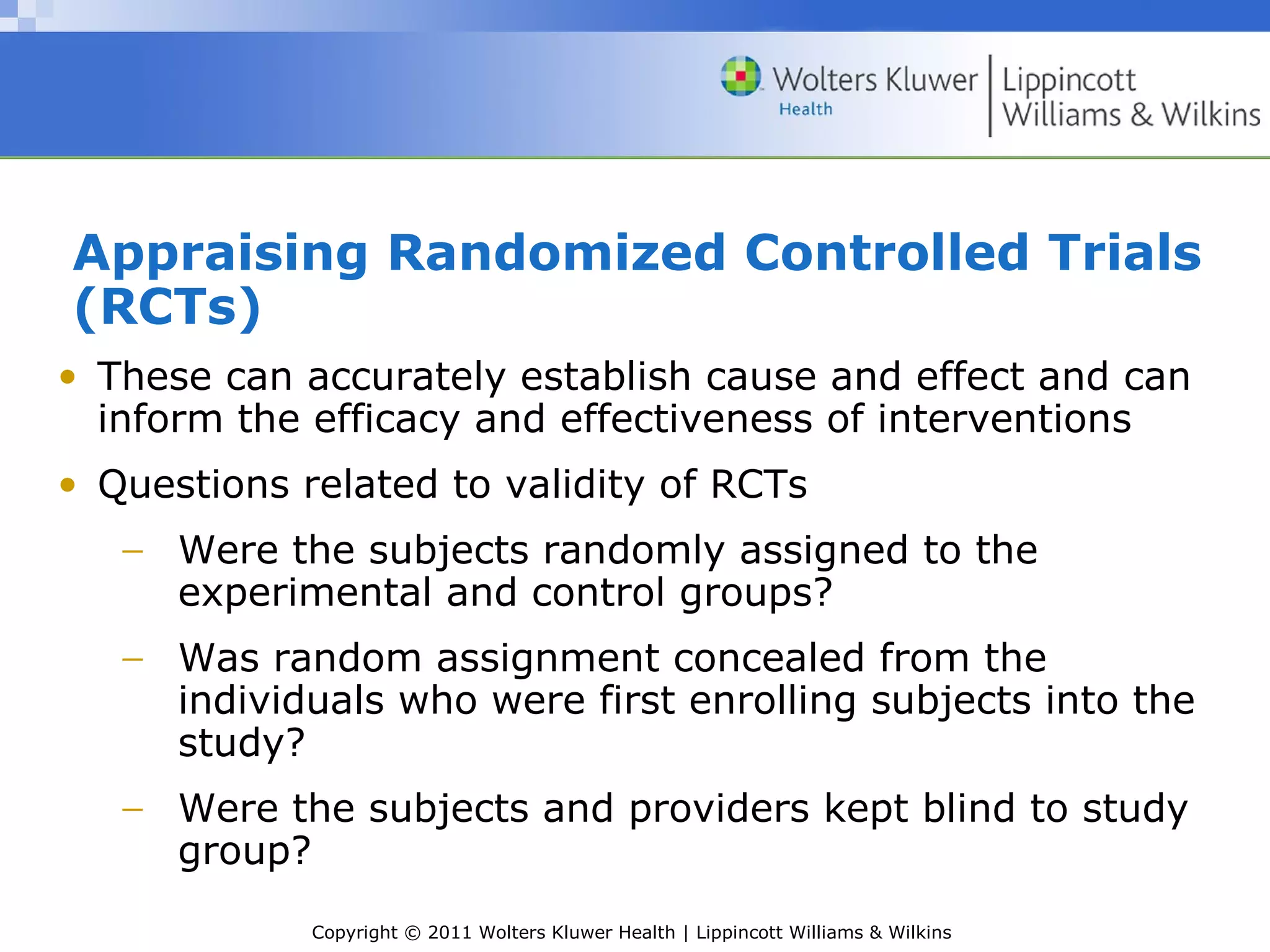 Wolters Kluwer Health | Lippincott Williams & Wilkins

Appraising Randomized Controlled Trials (RCTs)

• These can accurately establish cause and effect and can inform the efficacy and effectiveness of interventions

• Questions related to validity of RCTs

– Were the subjects randomly assigned to the experimental and control groups?

– Was random assignment concealed from the individuals who were first enrolling subjects into the study?

– Were the subjects and providers kept blind to study group?

Copyright © 2011 Wolters Kluwer Health | Lippincott Williams & Wilkins